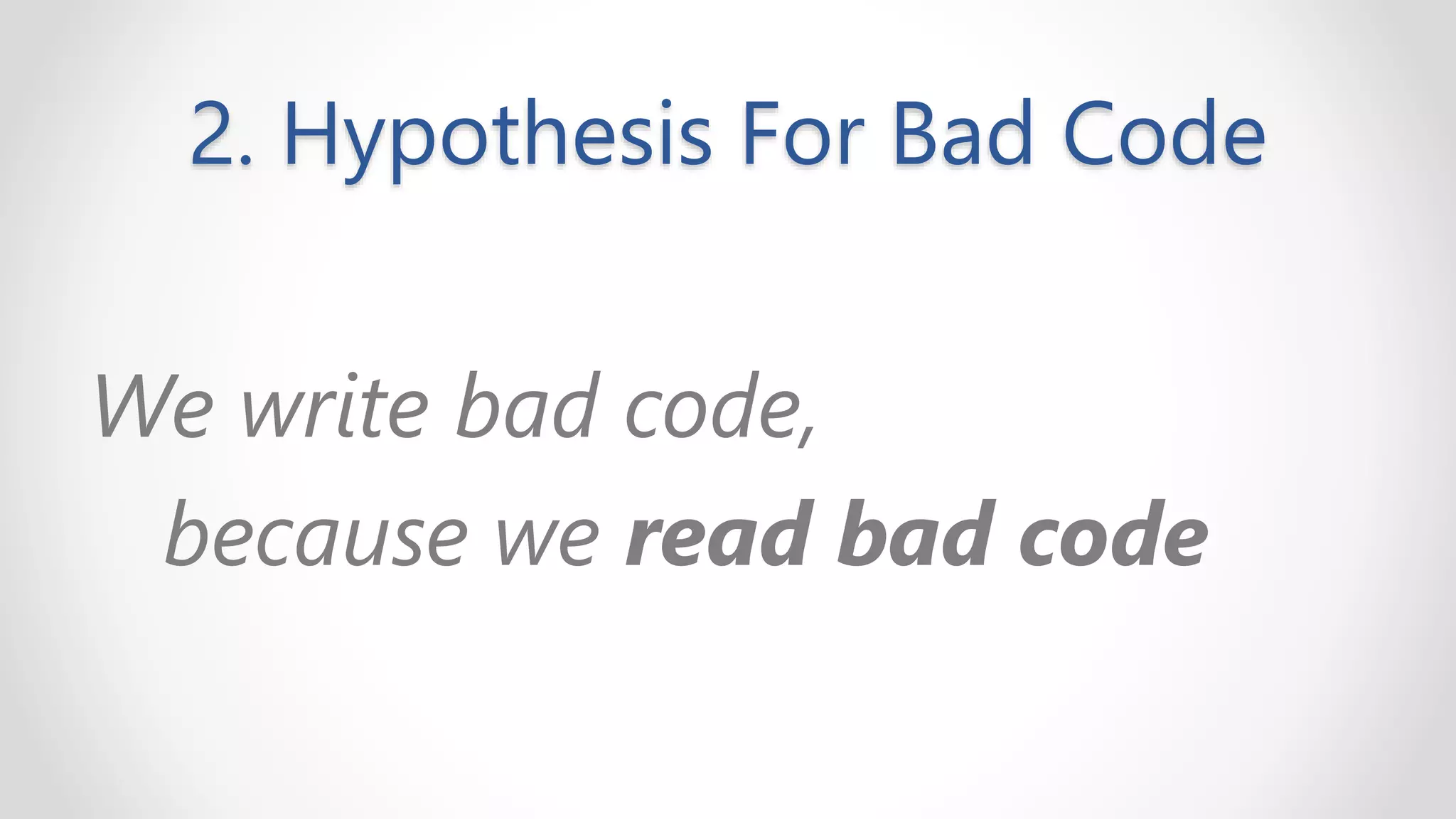 2. Hypothesis For Bad Code

We write bad code,
because we read bad code